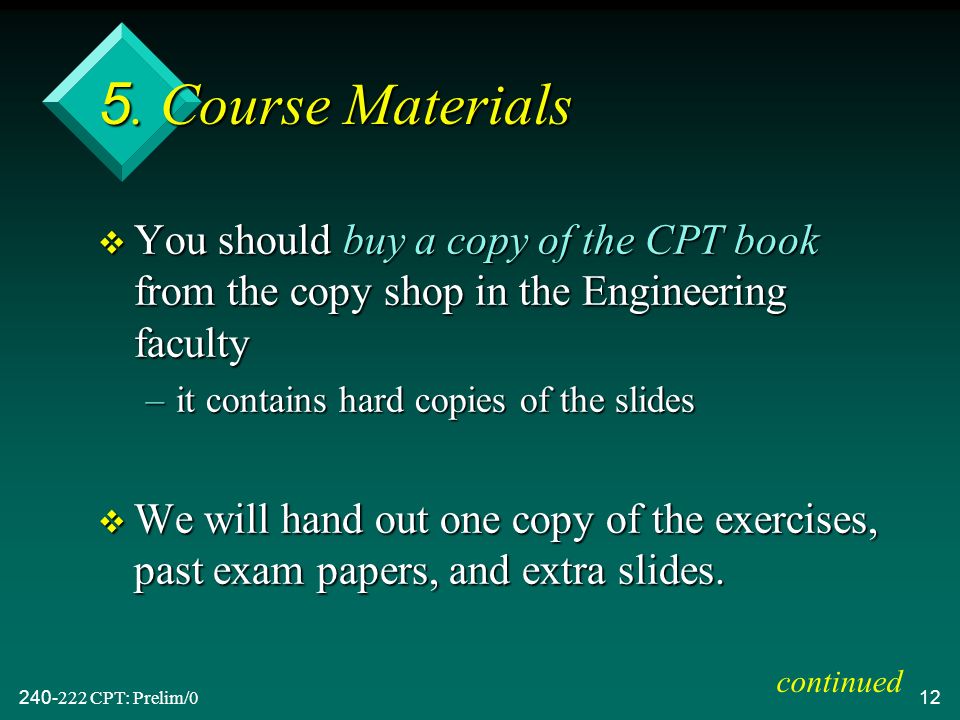 5. Course Materials

❖ You should buy a copy of the CPT book from the copy shop in the Engineering faculty

– it contains hard copies of the slides

❖ We will hand out one copy of the exercises, past exam papers, and extra slides.

continued

240-222 CPT: Prelim/0

12